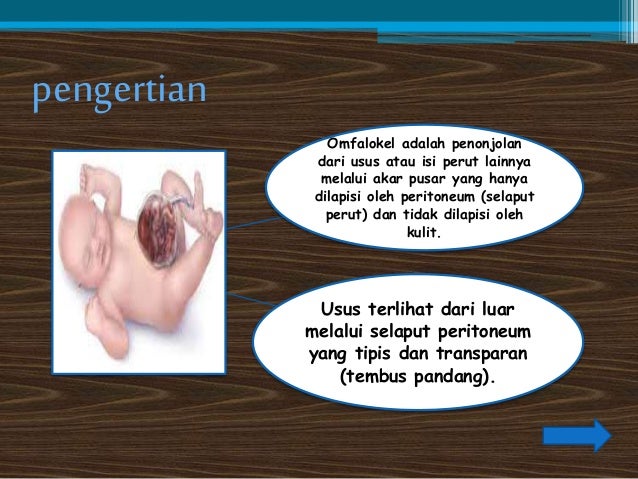 pengertian

Omfalokel adalah penonjolan dari usus atau isi perut lainnya melalui akar pusar yang hanya dilapisi oleh peritoneum (selaput perut) dan tidak dilapisi oleh kulit.

Usus terlihat dari luar melalui selaput peritoneum yang tipis dan transparan (tembus pandang).